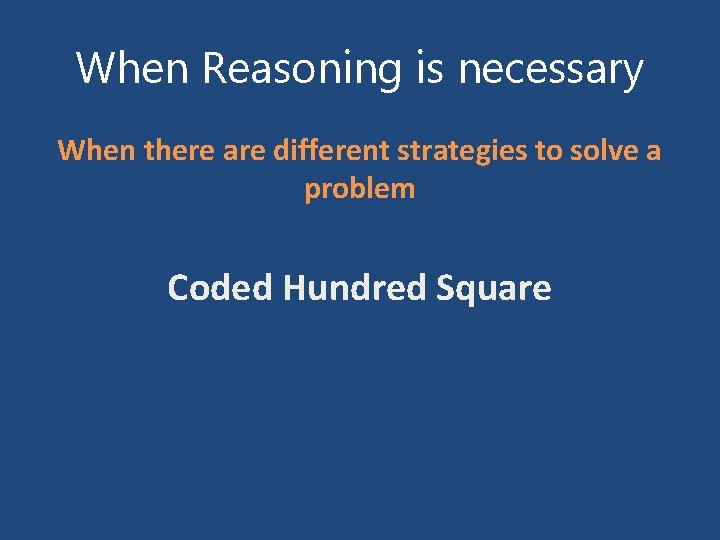 When Reasoning is necessary

When there are different strategies to solve a problem

Coded Hundred Square